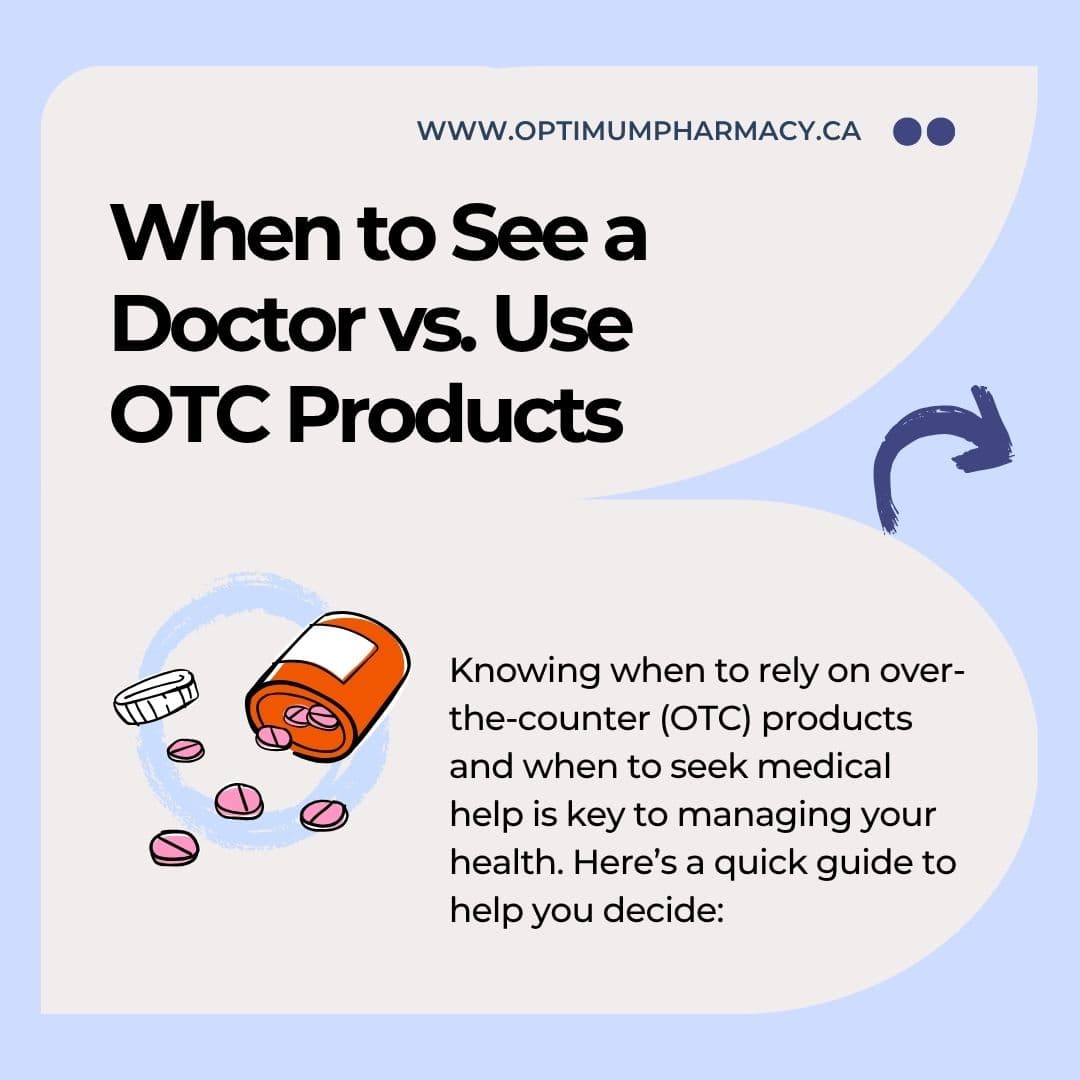 WWW.OPTIMUMPHARMACY.CA

When to See a Doctor vs. Use OTC Products

Knowing when to rely on over-the-counter (OTC) products and when to seek medical help is key to managing your health. Here's a quick guide to help you decide: